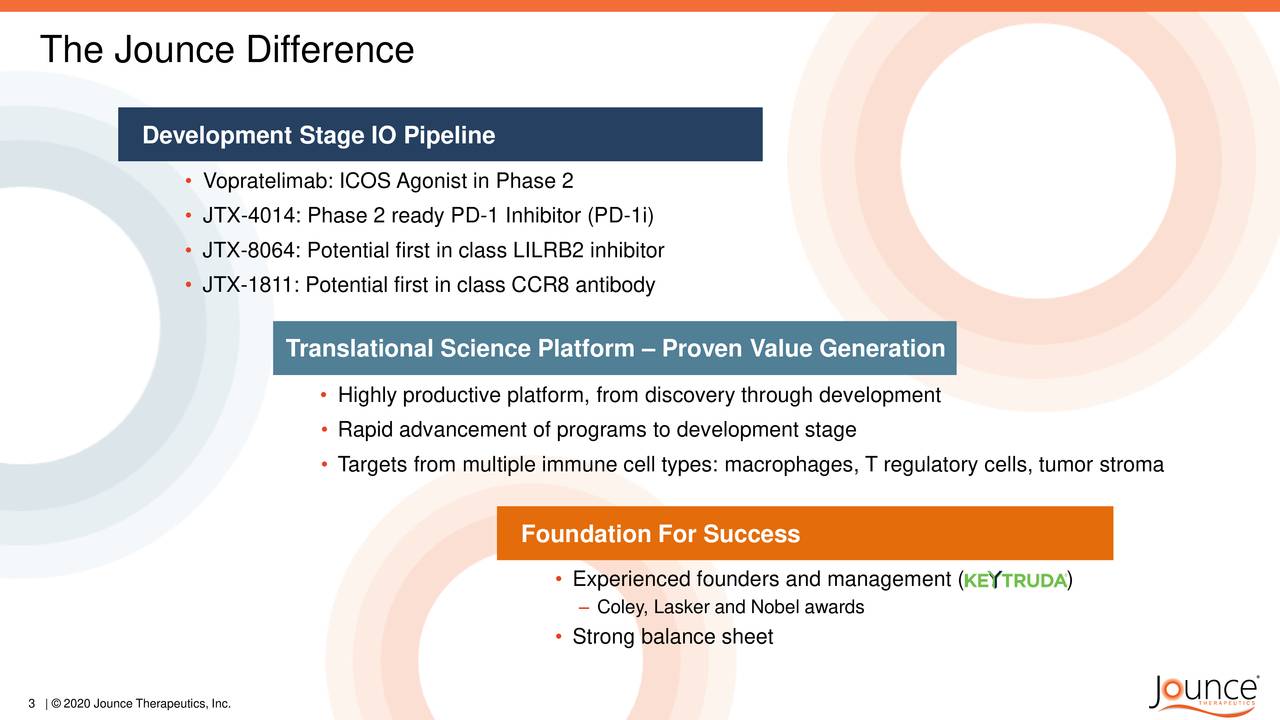 The Jounce Difference

Development Stage IO Pipeline

• Vopratelimab: ICOS Agonist in Phase 2
• JTX-4014: Phase 2 ready PD-1 Inhibitor (PD-1i)
• JTX-8064: Potential first in class LILRB2 inhibitor
• JTX-1811: Potential first in class CCR8 antibody

Translational Science Platform – Proven Value Generation

• Highly productive platform, from discovery through development
• Rapid advancement of programs to development stage
• Targets from multiple immune cell types: macrophages, T regulatory cells, tumor stroma

Foundation For Success

• Experienced founders and management (KEYTRUDA)
– Coley, Lasker and Nobel awards
• Strong balance sheet

3 | © 2020 Jounce Therapeutics, Inc.

Jounce THERAPEUTICS